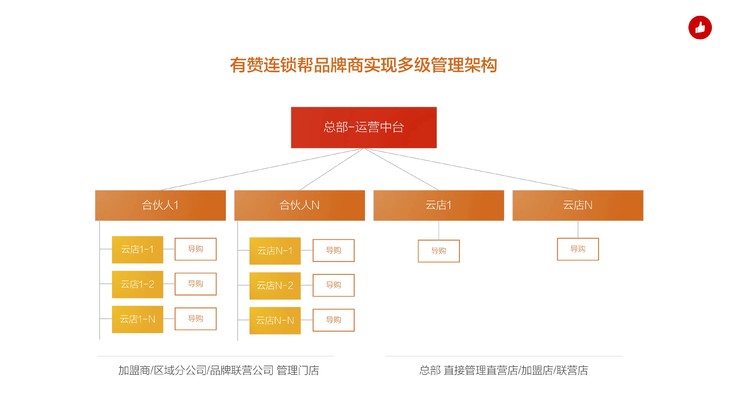 有赞连锁帮品牌商实现多级管理架构

总部-运营中台

合伙人1

合伙人N

云店1

云店N

云店1-1
导购

云店1-2
导购

云店1-N
导购

云店N-1
导购

云店N-2
导购

云店N-N
导购

导购

导购

加盟商/区域分公司/品牌联营公司 管理门店

总部 直接管理直营店/加盟店/联营店